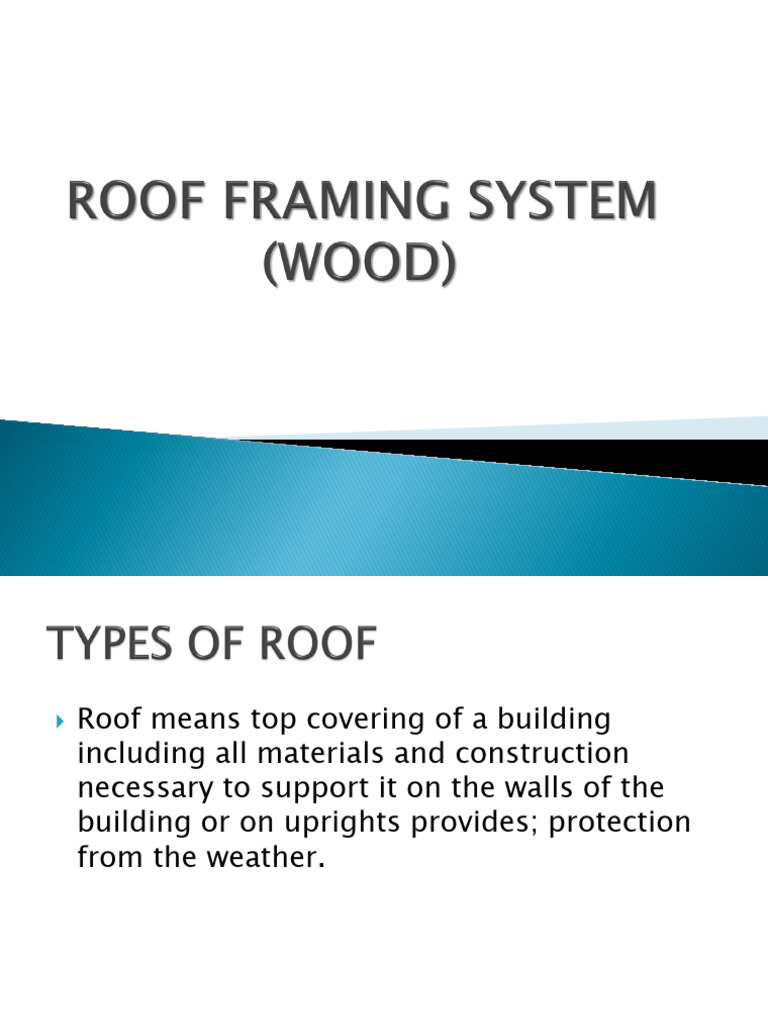 ROOF FRAMING SYSTEM (WOOD)

TYPES OF ROOF

Roof means top covering of a building including all materials and construction necessary to support it on the walls of the building or on uprights provides; protection from the weather.